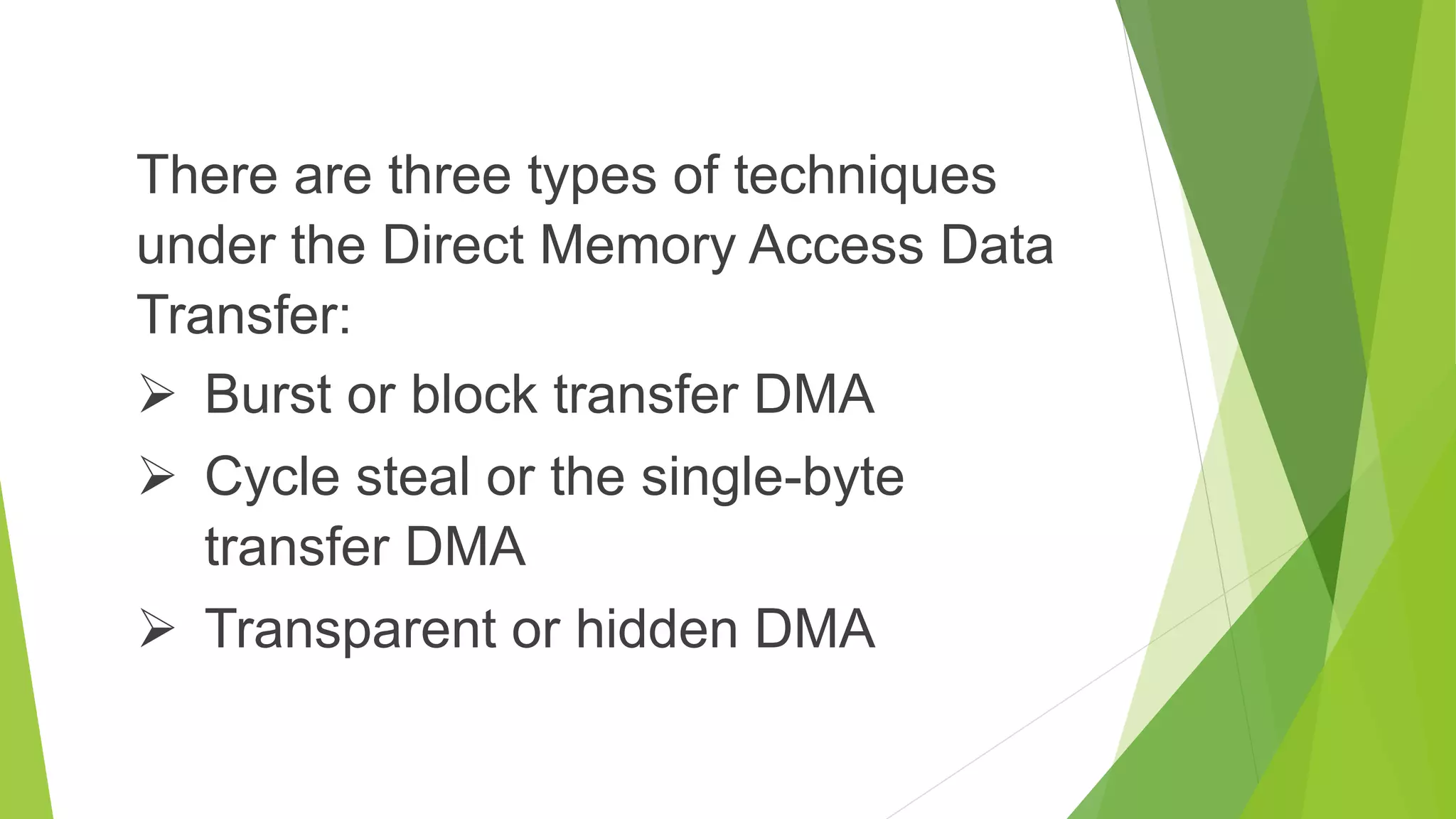 There are three types of techniques under the Direct Memory Access Data Transfer:

➢ Burst or block transfer DMA

➢ Cycle steal or the single-byte transfer DMA

➢ Transparent or hidden DMA